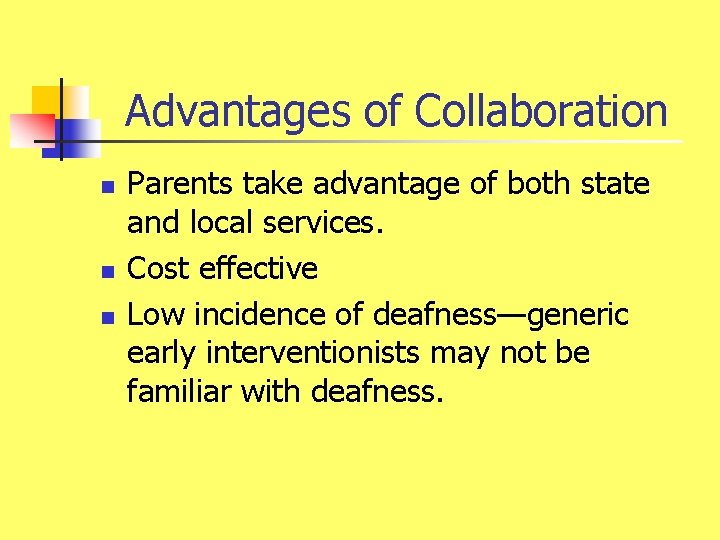 Advantages of Collaboration

- Parents take advantage of both state and local services.
- Cost effective
- Low incidence of deafness—generic early interventionists may not be familiar with deafness.